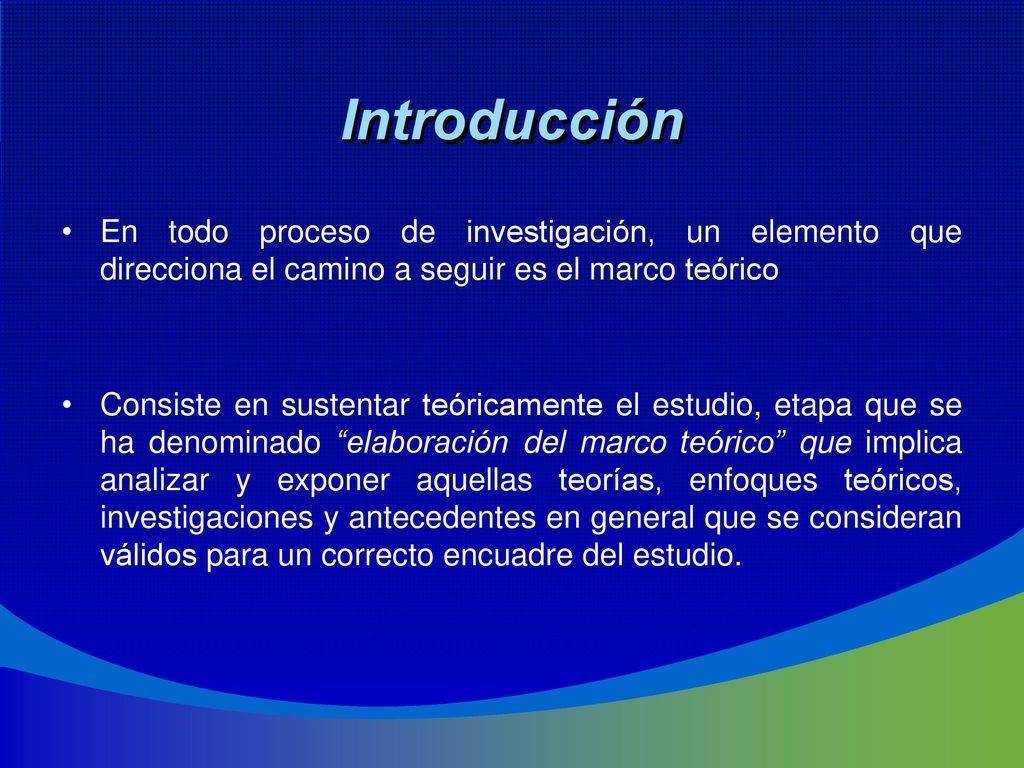 Introducción

• En todo proceso de investigación, un elemento que direcciona el camino a seguir es el marco teórico

• Consiste en sustentar teóricamente el estudio, etapa que se ha denominado “elaboración del marco teórico” que implica analizar y exponer aquellas teorías, enfoques teóricos, investigaciones y antecedentes en general que se consideran válidos para un correcto encuadre del estudio.